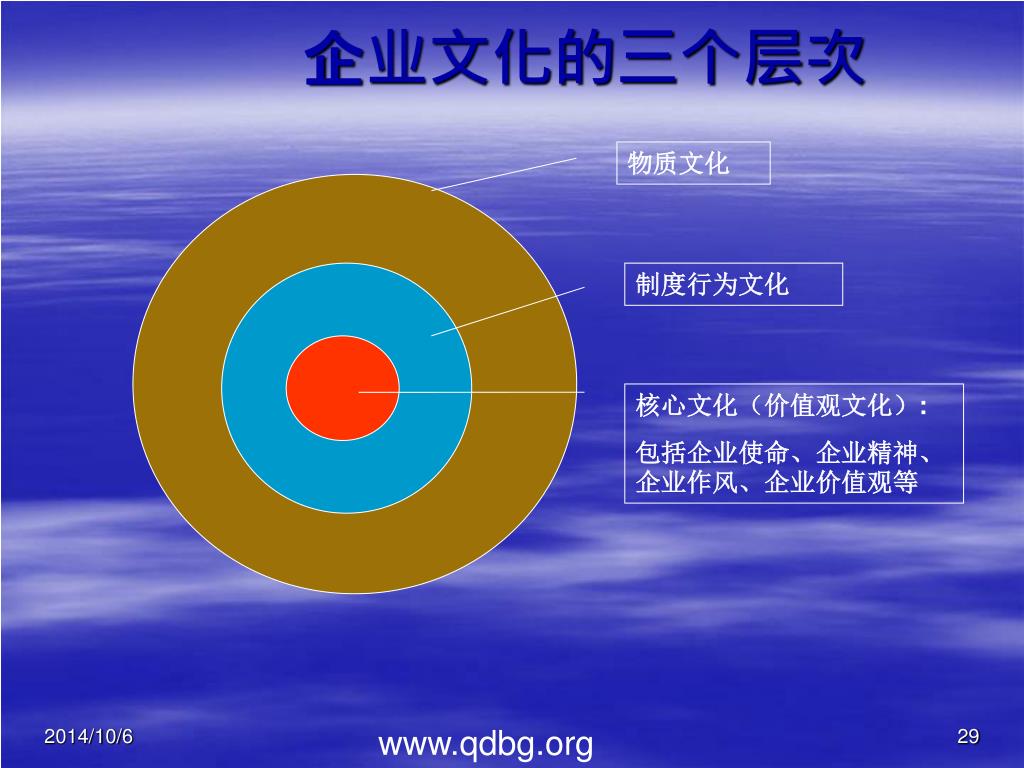 企业文化的三个层次

物质文化

制度行为文化

核心文化（价值观文化）：

包括企业使命、企业精神、企业作风、企业价值观等

2014/10/6

www.qdbg.org

29